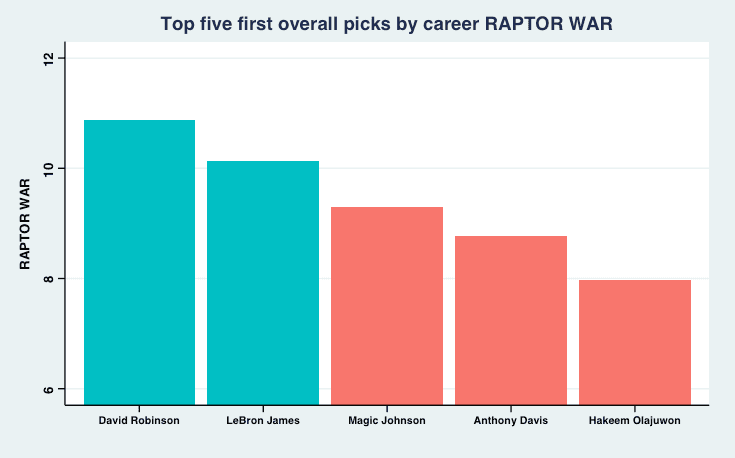 Top five first overall picks by career RAPTOR WAR

RAPTOR WAR

12
10
8
6

David Robinson
LeBron James
Magic Johnson
Anthony Davis
Hakeem Olajuwon